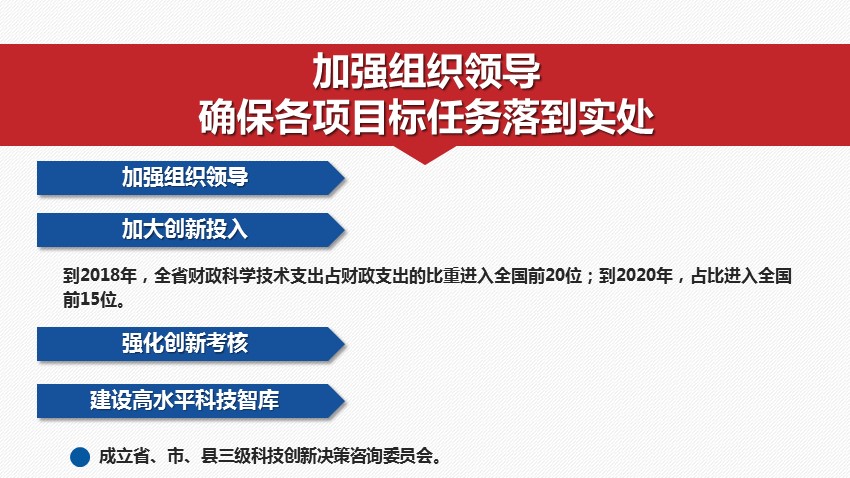 加强组织领导
确保各项目标任务落到实处

加强组织领导

加大创新投入

到2018年，全省财政科学技术支出占财政支出的比重进入全国前20位；到2020年，占比进入全国前15位。

强化创新考核

建设高水平科技智库

成立省、市、县三级科技创新决策咨询委员会。